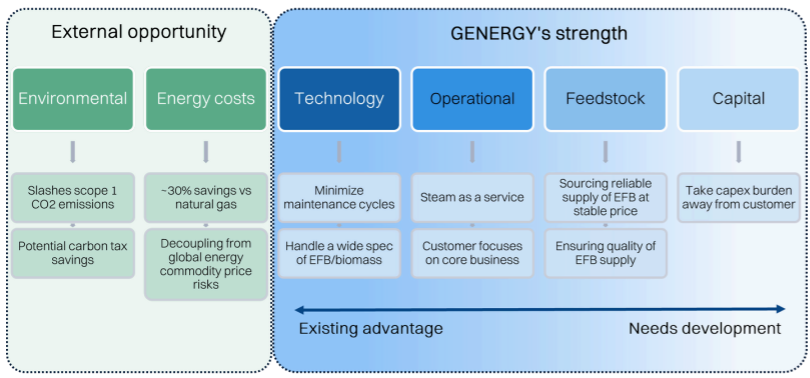 External opportunity

Environmental

Slashes scope 1 CO2 emissions

Potential carbon tax savings

Energy costs

~30% savings vs natural gas

Decoupling from global energy commodity price risks

GENERGY's strength

Technology

Minimize maintenance cycles

Handle a wide spec of EFB/biomass

Operational

Steam as a service

Customer focuses on core business

Feedstock

Sourcing reliable supply of EFB at stable price

Ensuring quality of EFB supply

Capital

Take capex burden away from customer

Existing advantage

Needs development